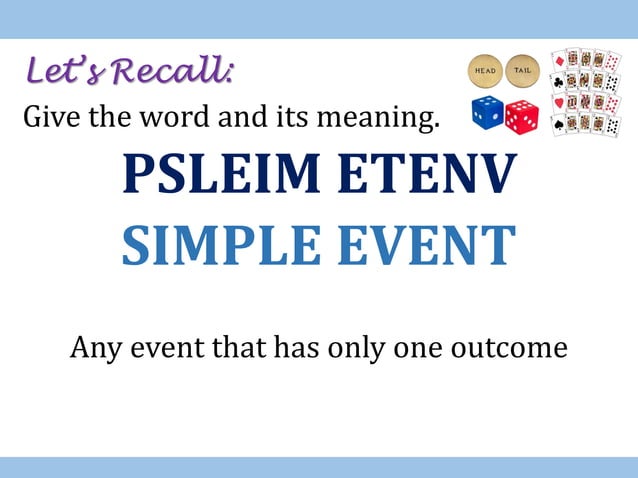 Let's Recall:

Give the word and its meaning.

HEAD TAIL

PSLEIM ETENV

SIMPLE EVENT

Any event that has only one outcome